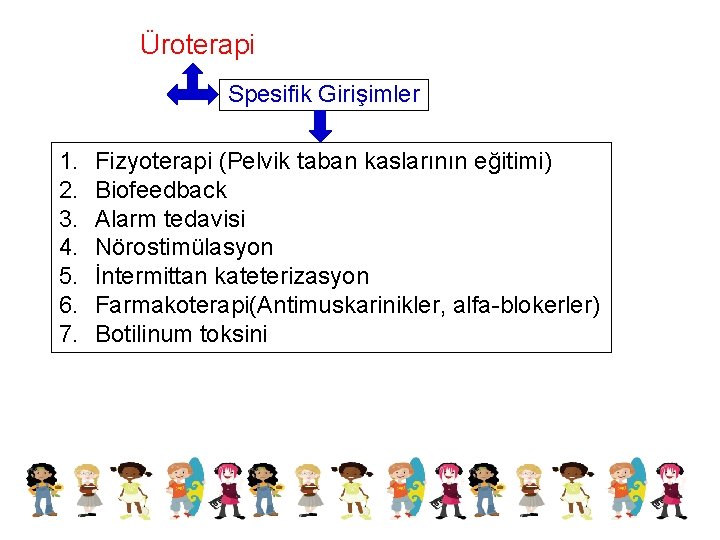 Üroterapi

Spesifik Girişimler

1. Fizyoterapi (Pelvik taban kaslarının eğitimi)
2. Biofeedback
3. Alarm tedavisi
4. Nörostimülasyon
5. İntermittan kateterizasyon
6. Farmakoterapi(Antimuskarinikler, alfa-blokerler)
7. Botilinum toksini